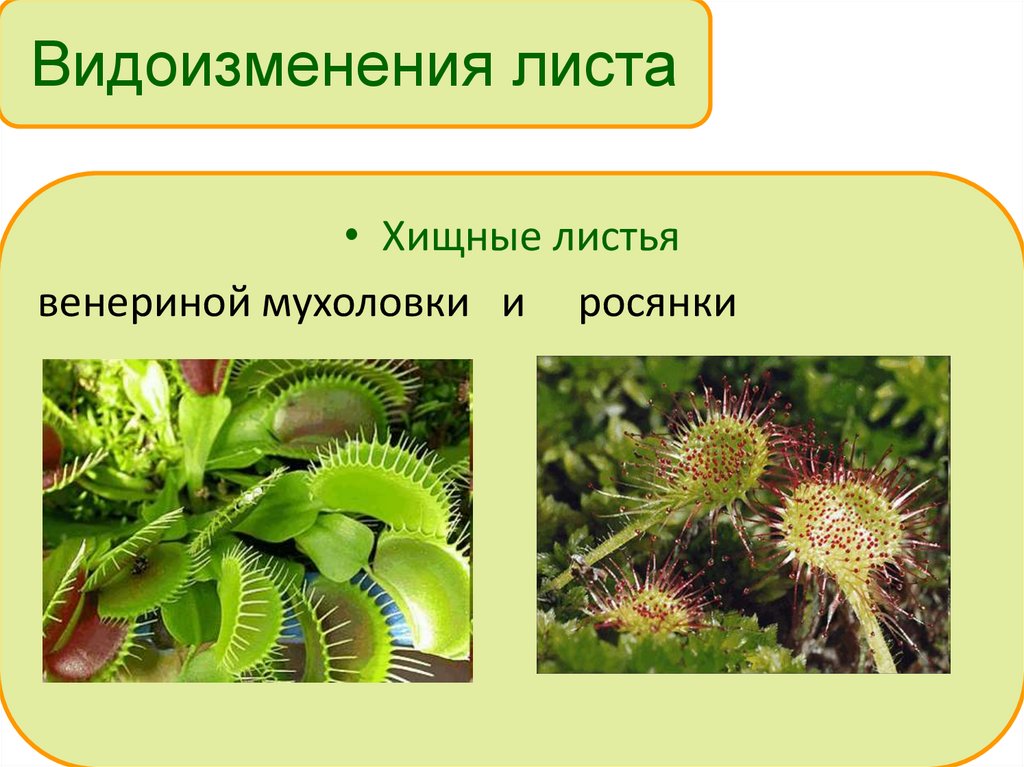 Видоизменения листа

• Хищные листья

венериной мухоловки и росянки